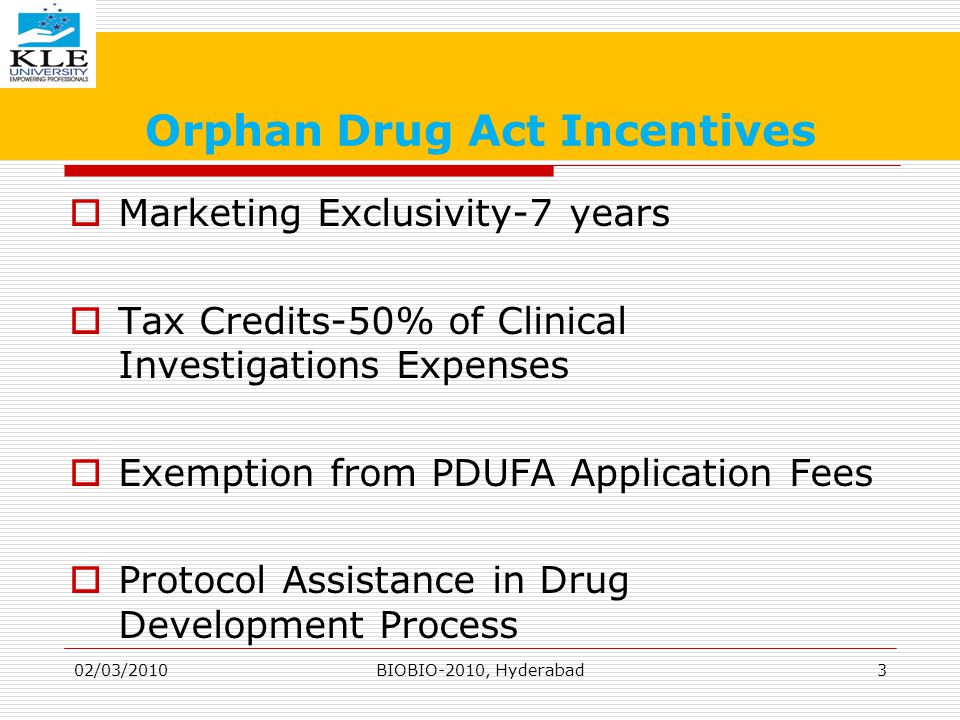 KLE UNIVERSITY
EMPOWERING PROFESSIONALS

Orphan Drug Act Incentives

Marketing Exclusivity-7 years

Tax Credits-50% of Clinical Investigations Expenses

Exemption from PDUFA Application Fees

Protocol Assistance in Drug Development Process

02/03/2010 BIOBIO-2010, Hyderabad 3